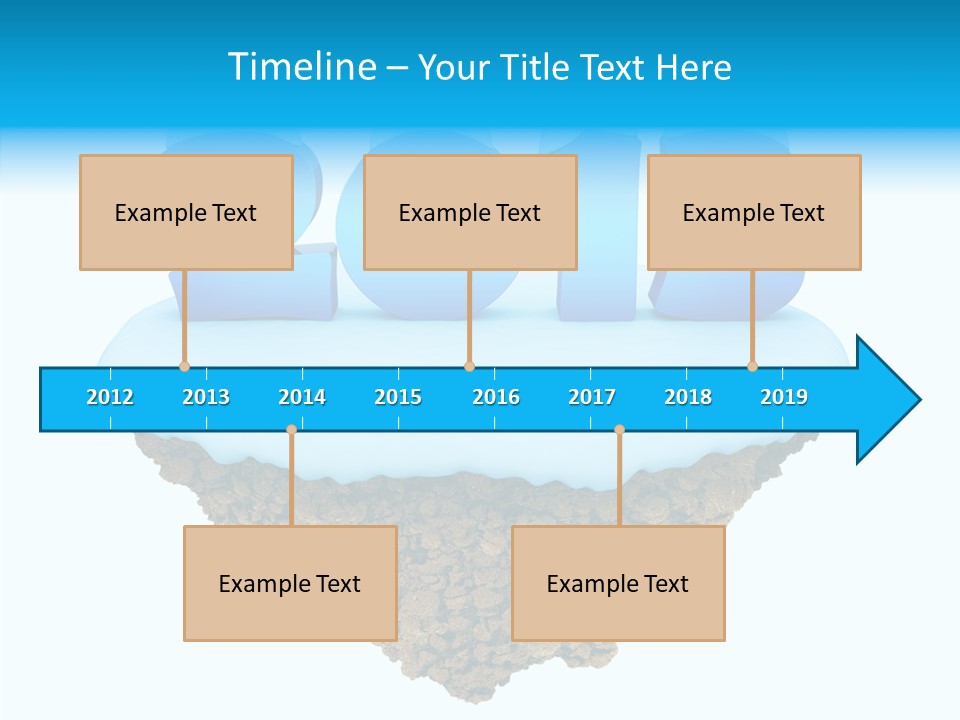 Timeline – Your Title Text Here

Example Text

Example Text

Example Text

2012 2013 2014 2015 2016 2017 2018 2019

Example Text

Example Text